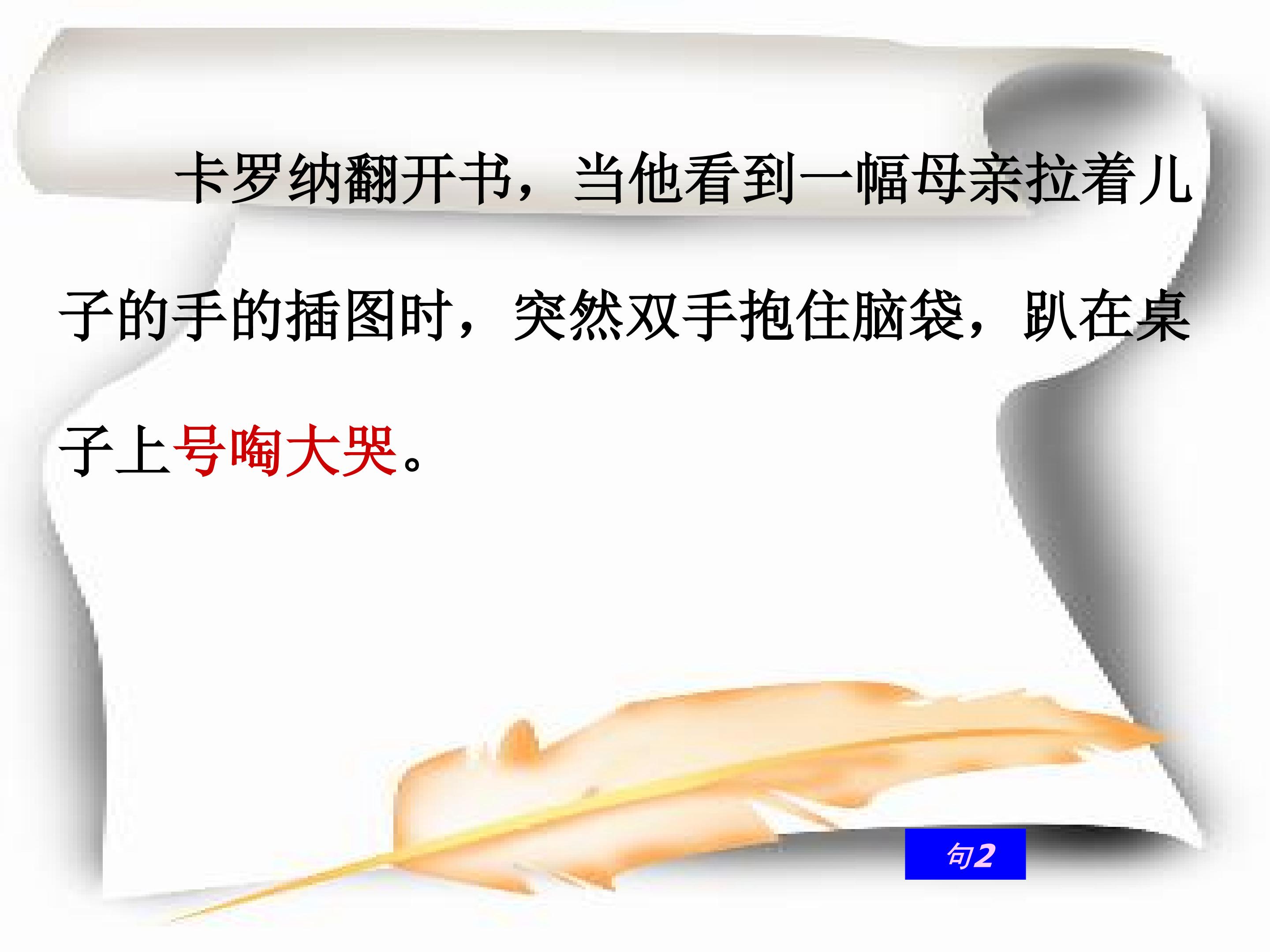 卡罗纳翻开书，当他看到一幅母亲拉着儿子的手的插图时，突然双手抱住脑袋，趴在桌子上号啕大哭。

句2